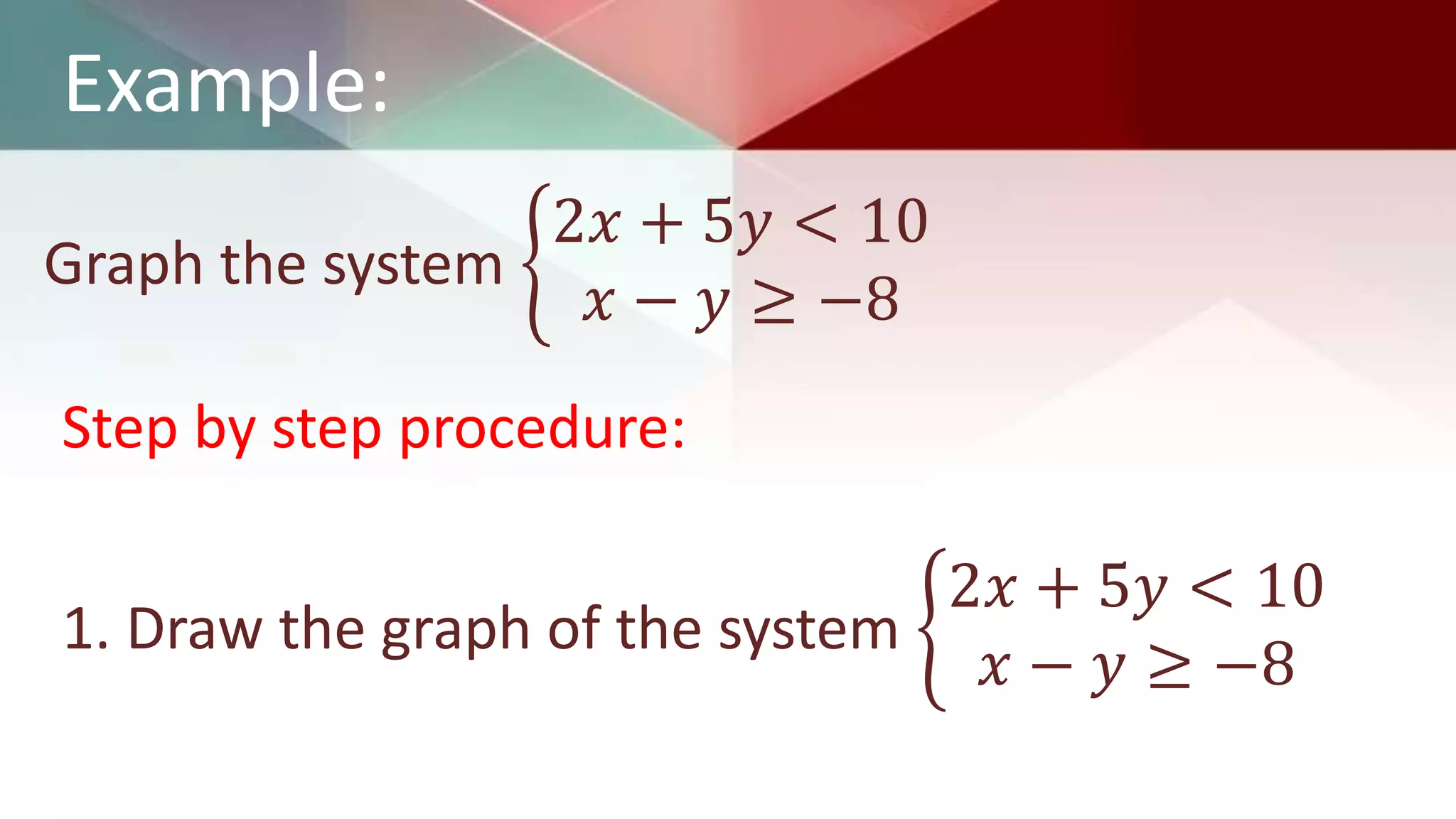 Example:

Graph the system $\begin{cases} 2x + 5y < 10 \\ x - y \geq -8 \end{cases}$

Step by step procedure:

1. Draw the graph of the system $\begin{cases} 2x + 5y < 10 \\ x - y \geq -8 \end{cases}$